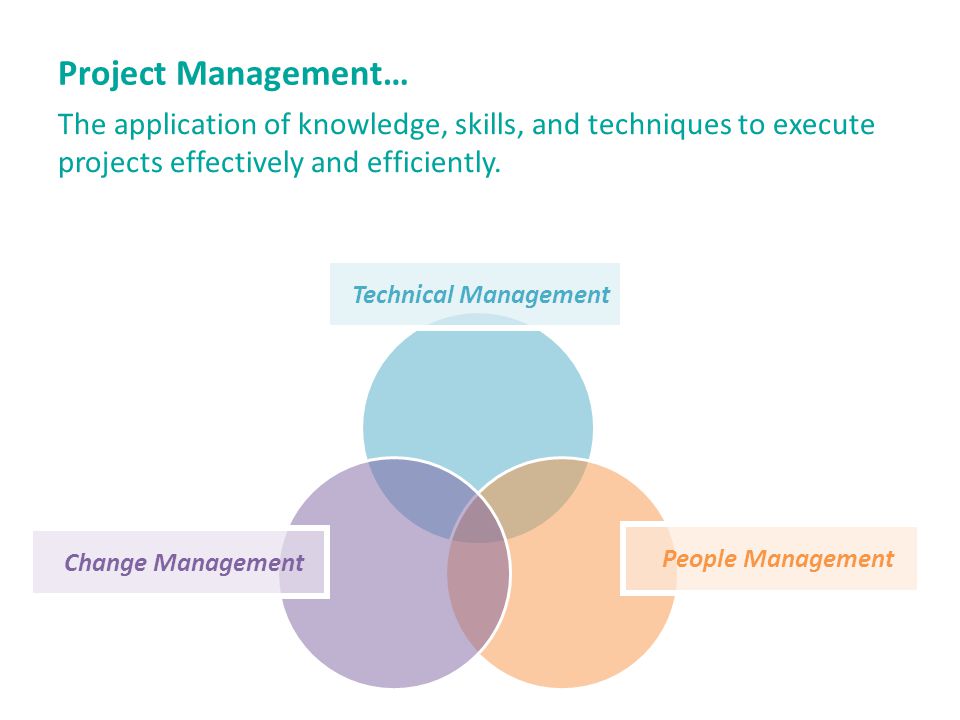 Project Management…

The application of knowledge, skills, and techniques to execute projects effectively and efficiently.

Technical Management

Change Management

People Management